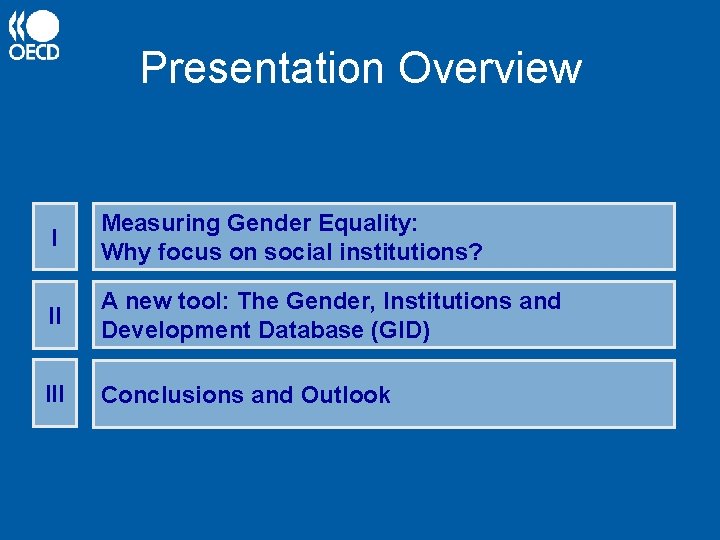 OECD

Presentation Overview

I
Measuring Gender Equality:
Why focus on social institutions?

II
A new tool: The Gender, Institutions and Development Database (GID)

III
Conclusions and Outlook